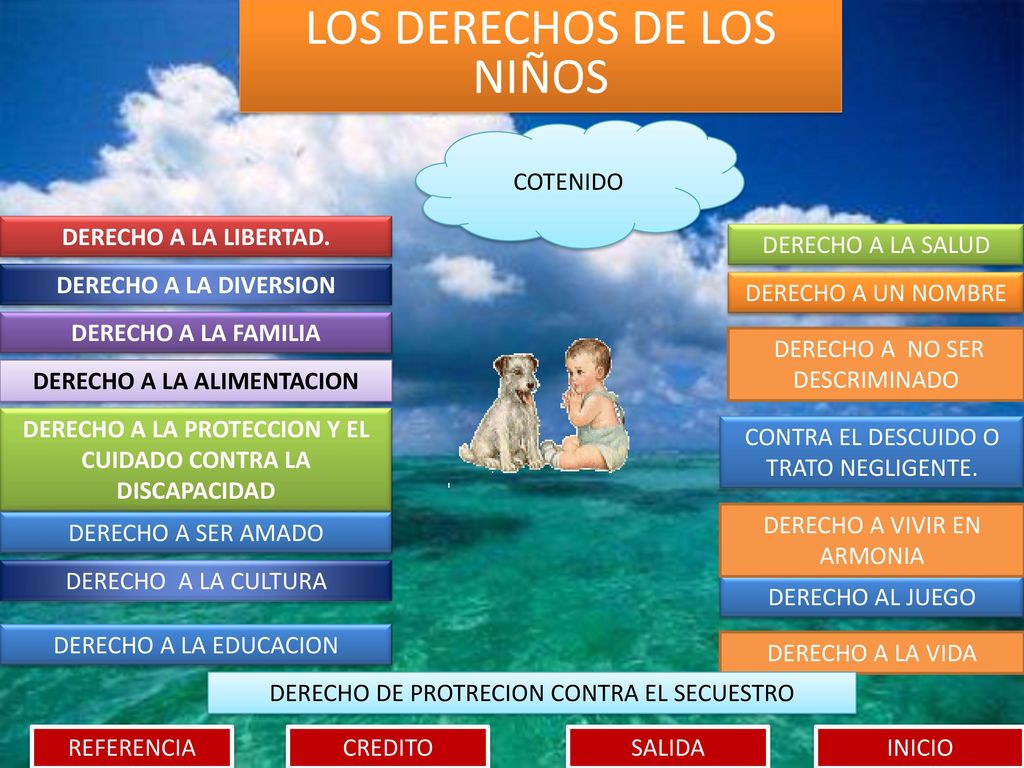 LOS DERECHOS DE LOS NIÑOS

COTENIDO

DERECHO A LA LIBERTAD.

DERECHO A LA DIVERSION

DERECHO A LA FAMILIA

DERECHO A LA ALIMENTACION

DERECHO A LA PROTECCION Y EL CUIDADO CONTRA LA DISCAPACIDAD

DERECHO A SER AMADO

DERECHO A LA CULTURA

DERECHO A LA EDUCACION

DERECHO A LA SALUD

DERECHO A UN NOMBRE

DERECHO A NO SER DESCRIMINADO

CONTRA EL DESCUIDO O TRATO NEGLIGENTE.

DERECHO A VIVIR EN ARMONIA

DERECHO AL JUEGO

DERECHO A LA VIDA

DERECHO DE PROTRECION CONTRA EL SECUESTRO

REFERENCIA

CREDITO

SALIDA

INICIO